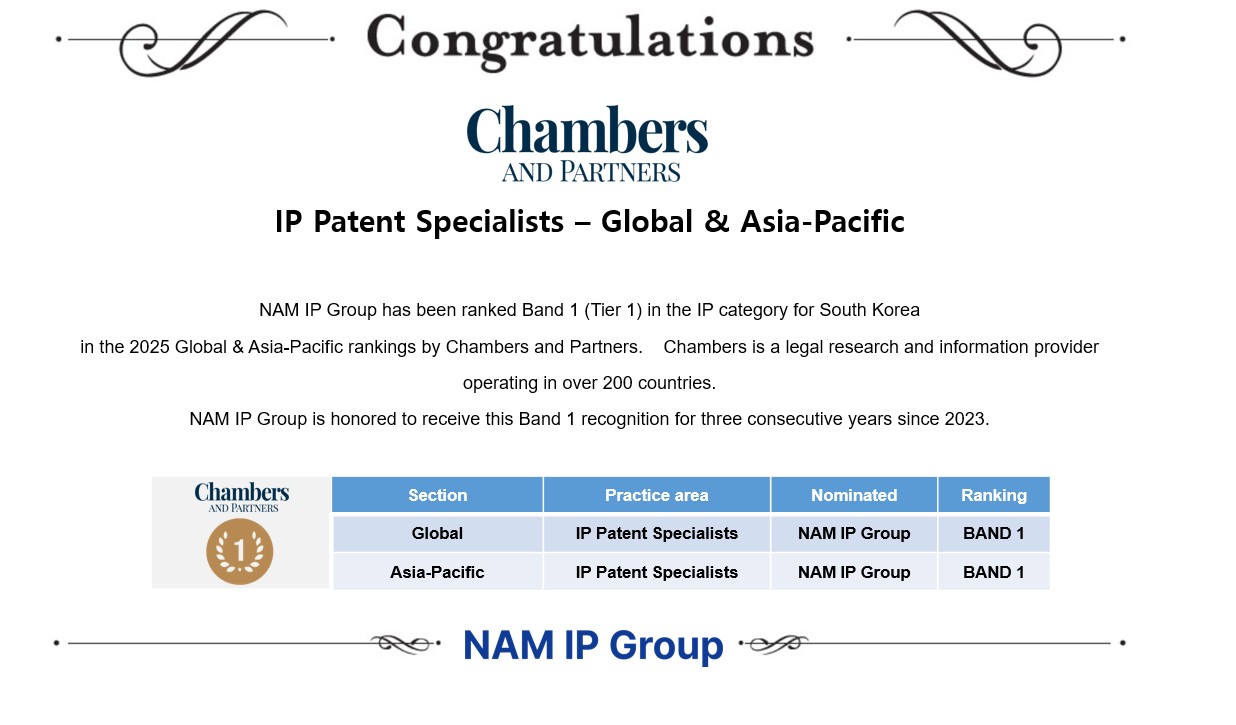 Congratulations

Chambers AND PARTNERS

IP Patent Specialists – Global & Asia-Pacific

NAM IP Group has been ranked Band 1 (Tier 1) in the IP category for South Korea in the 2025 Global & Asia-Pacific rankings by Chambers and Partners. Chambers is a legal research and information provider operating in over 200 countries.

NAM IP Group is honored to receive this Band 1 recognition for three consecutive years since 2023.

Chambers AND PARTNERS
1

| Section | Practice area | Nominated | Ranking |
|---|---|---|---|
| Global | IP Patent Specialists | NAM IP Group | BAND 1 |
| Asia-Pacific | IP Patent Specialists | NAM IP Group | BAND 1 |

NAM IP Group